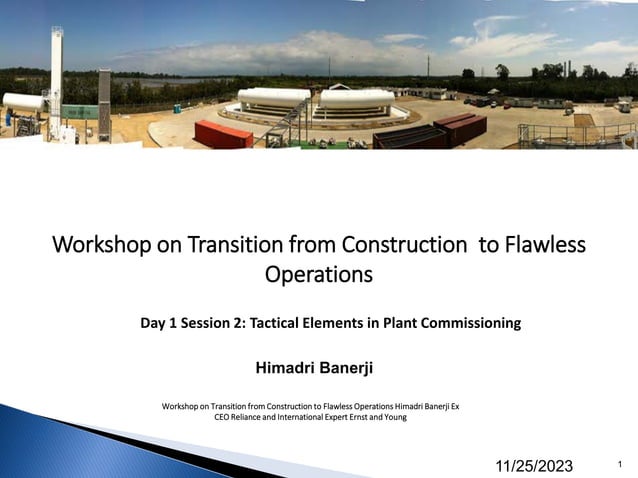 Workshop on Transition from Construction to Flawless Operations

Day 1 Session 2: Tactical Elements in Plant Commissioning

Himadri Banerji

Workshop on Transition from Construction to Flawless Operations Himadri Banerji Ex CEO Reliance and International Expert Ernst and Young

11/25/2023

1